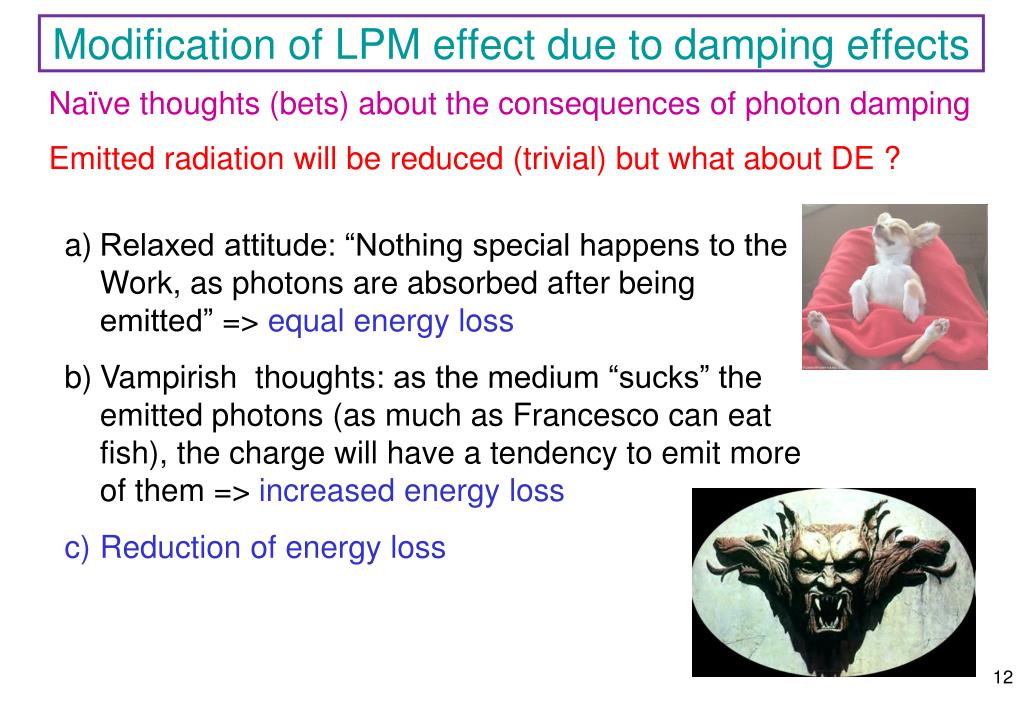 Modification of LPM effect due to damping effects

Naïve thoughts (bets) about the consequences of photon damping

Emitted radiation will be reduced (trivial) but what about DE ?

a) Relaxed attitude: “Nothing special happens to the Work, as photons are absorbed after being emitted” => equal energy loss

b) Vampirish thoughts: as the medium “sucks” the emitted photons (as much as Francesco can eat fish), the charge will have a tendency to emit more of them => increased energy loss

c) Reduction of energy loss

12